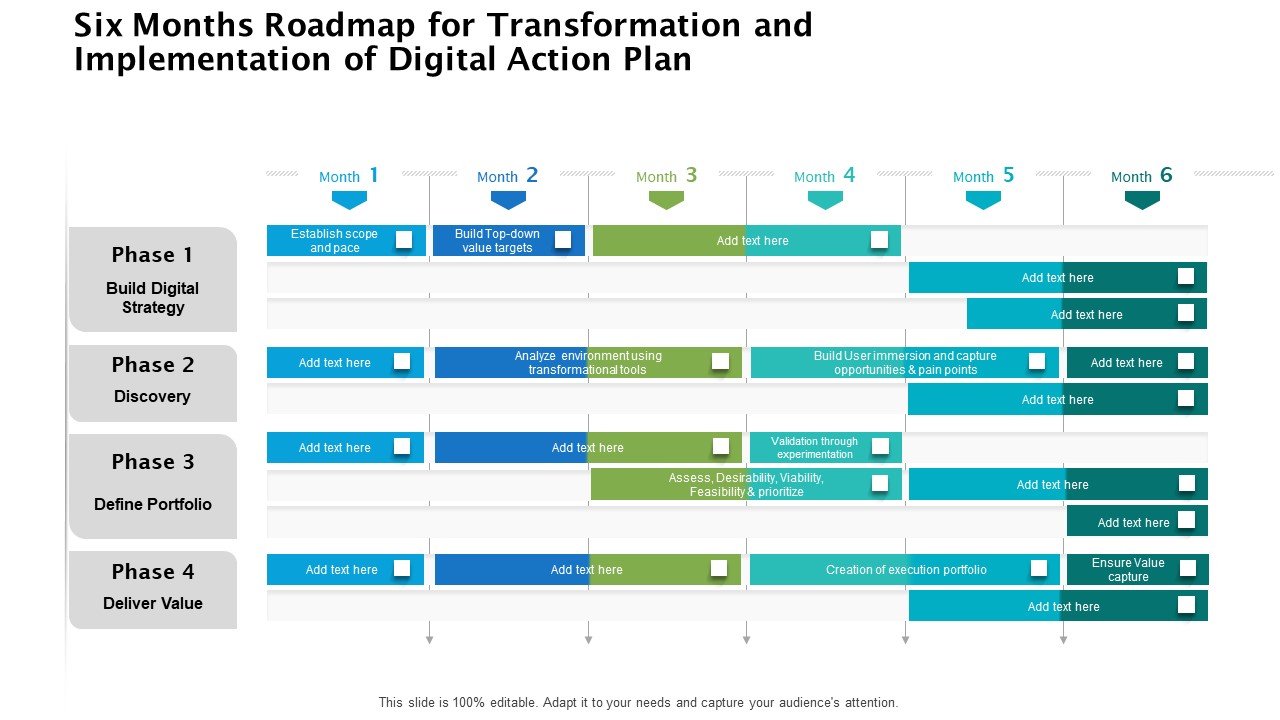 Six Months Roadmap for Transformation and Implementation of Digital Action Plan

Month 1
Month 2
Month 3
Month 4
Month 5
Month 6

Phase 1
Build Digital Strategy

Establish scope and pace
Build Top-down value targets
Add text here
Add text here
Add text here

Phase 2
Discovery

Add text here
Analyze environment using transformational tools
Build User immersion and capture opportunities & pain points
Add text here
Add text here

Phase 3
Define Portfolio

Add text here
Add text here
Validation through experimentation
Assess, Desirability, Viability, Feasibility & prioritize
Add text here
Add text here

Phase 4
Deliver Value

Add text here
Add text here
Creation of execution portfolio
Ensure Value capture
Add text here

This slide is 100% editable. Adapt it to your needs and capture your audience's attention.